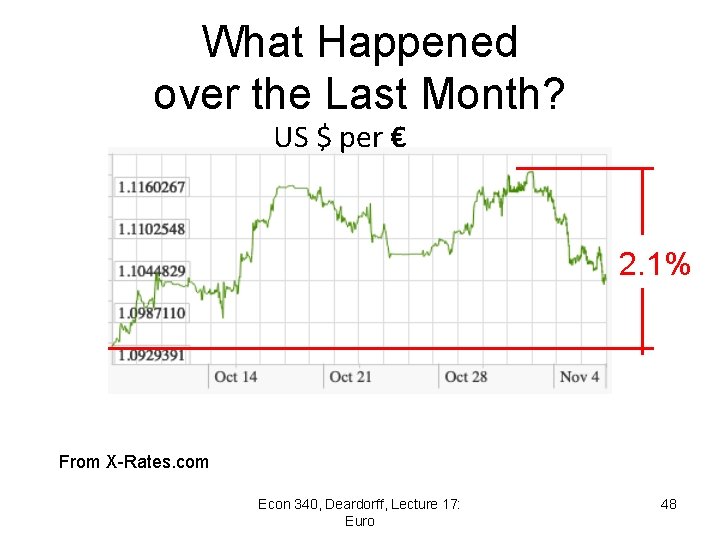 What Happened over the Last Month?

US $ per €

1.1160267
1.1102548
1.1044829
1.0987110
1.0929391

Oct 14
Oct 21
Oct 28
Nov 4

2.1%

From X-Rates.com

Econ 340, Deardorff, Lecture 17: Euro

48